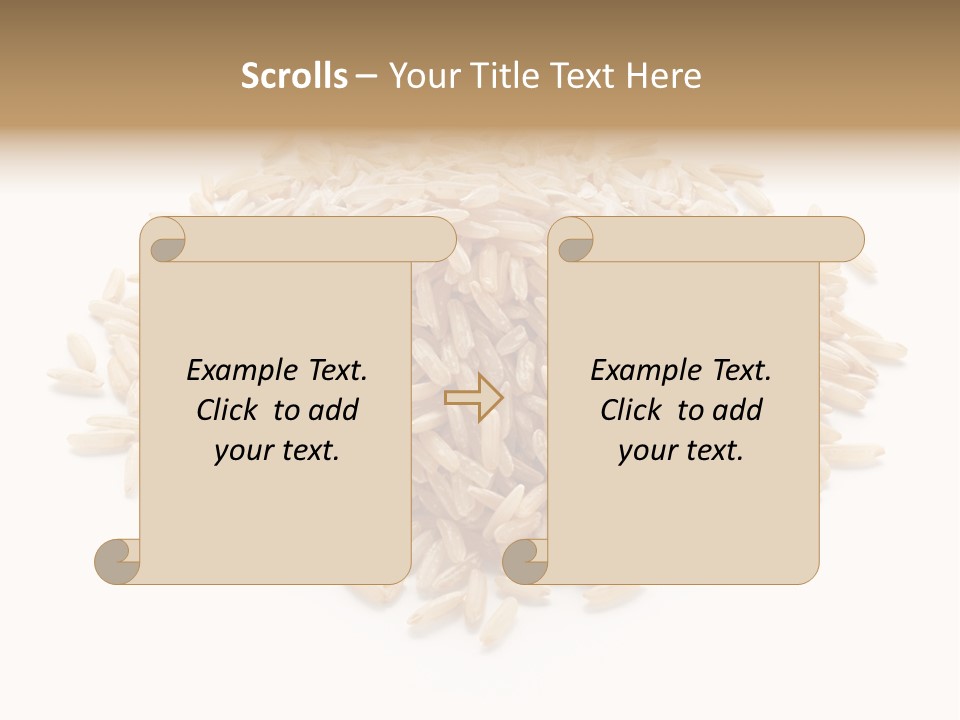 Scrolls – Your Title Text Here

Example Text. Click to add your text.

Example Text. Click to add your text.